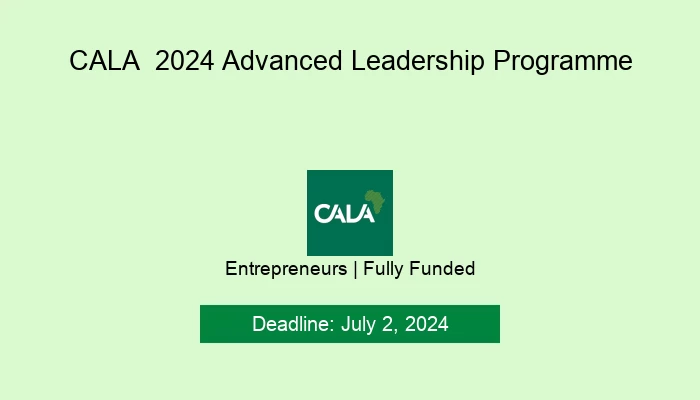 CALA 2024 Advanced Leadership Programme

CALA

Entrepreneurs | Fully Funded

Deadline: July 2, 2024